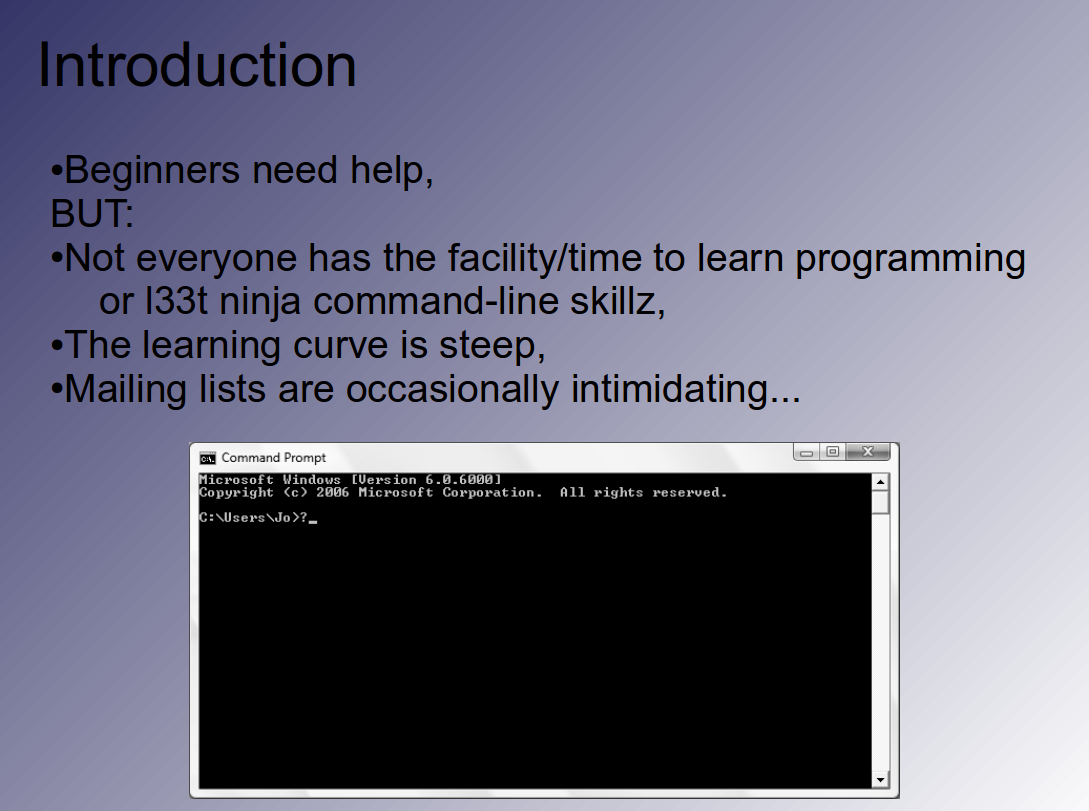 Introduction

•Beginners need help,
BUT:
•Not everyone has the facility/time to learn programming or l33t ninja command-line skillz,
•The learning curve is steep,
•Mailing lists are occasionally intimidating...

Command Prompt

Microsoft Windows [Version 6.0.6000]
Copyright (c) 2006 Microsoft Corporation. All rights reserved.

C:\Users\Jo>?_